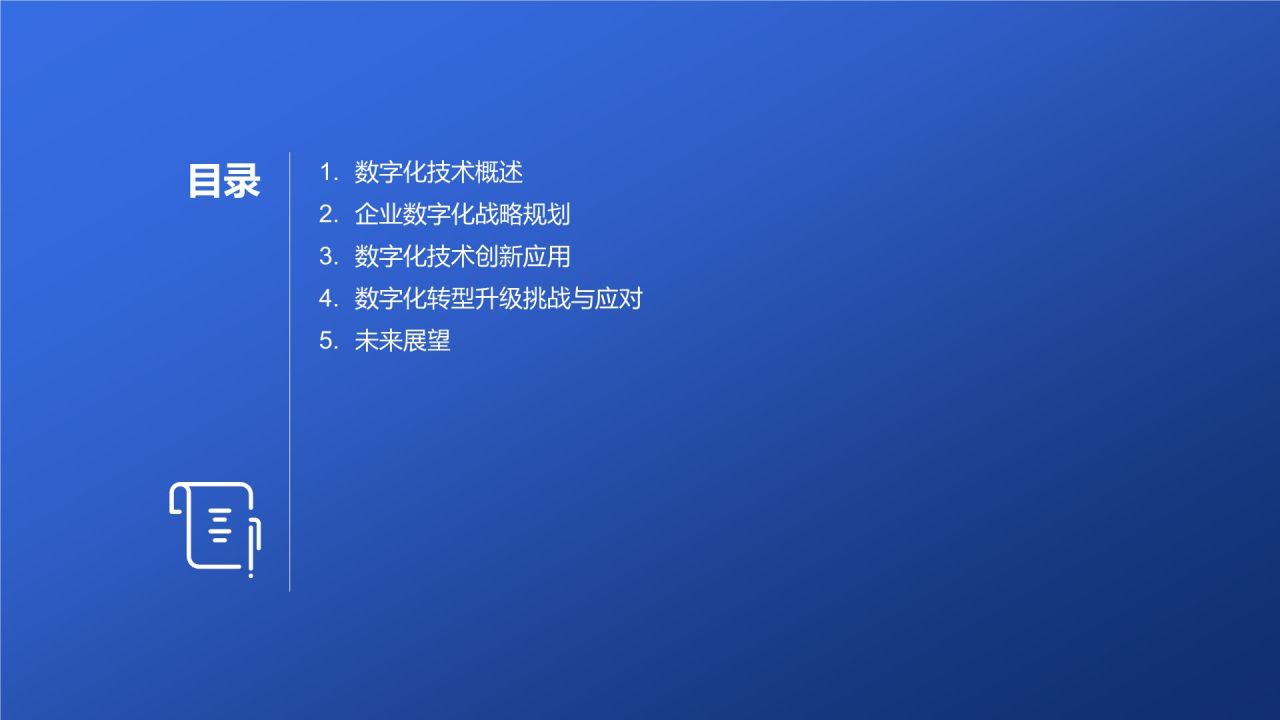 目录

1. 数字化技术概述
2. 企业数字化战略规划
3. 数字化技术创新应用
4. 数字化转型升级挑战与应对
5. 未来展望